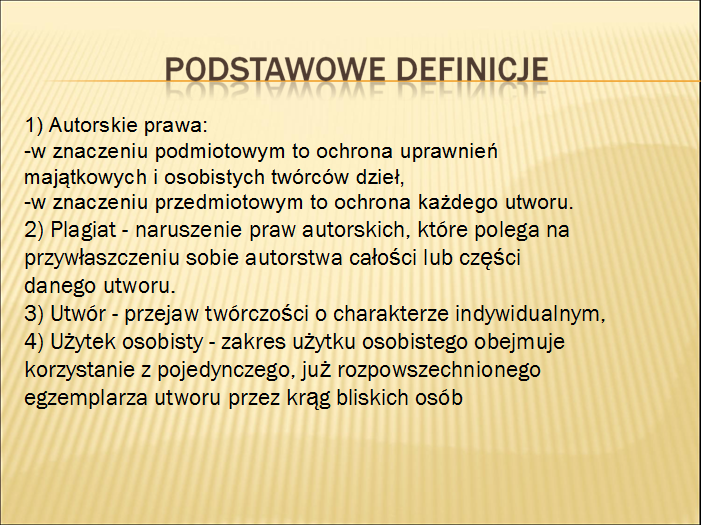 PODSTAWOWE DEFINICJE

1) Autorskie prawa:
-w znaczeniu podmiotowym to ochrona uprawnień majątkowych i osobistych twórców dzieł,
-w znaczeniu przedmiotowym to ochrona każdego utworu.
2) Plagiat - naruszenie praw autorskich, które polega na przywłaszczeniu sobie autorstwa całości lub części danego utworu.
3) Utwór - przejaw twórczości o charakterze indywidualnym,
4) Użytek osobisty - zakres użytku osobistego obejmuje korzystanie z pojedynczego, już rozpowszechnionego egzemplarza utworu przez krąg bliskich osób